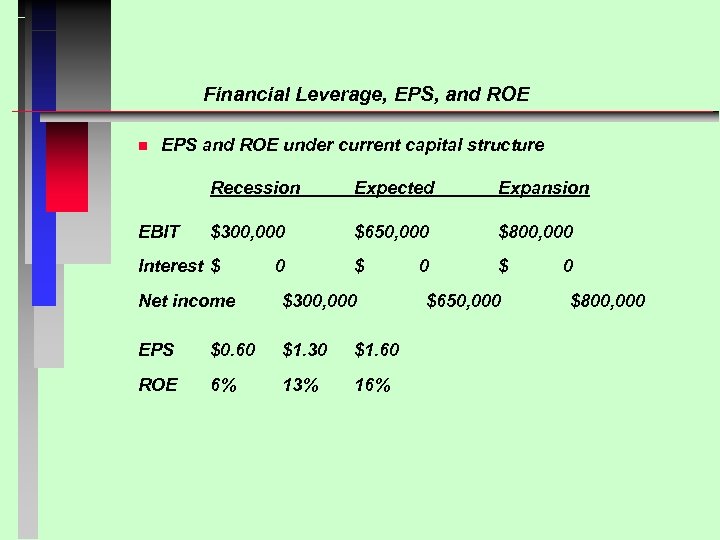 Financial Leverage, EPS, and ROE

EPS and ROE under current capital structure

| | Recession | Expected | Expansion |
|---|---|---|---|
| EBIT | \$300,000 | \$650,000 | \$800,000 |
| Interest | \$ 0 | \$ 0 | \$ 0 |
| Net income | \$300,000 | \$650,000 | \$800,000 |
| EPS | \$0.60 | \$1.30 | \$1.60 |
| ROE | 6% | 13% | 16% |